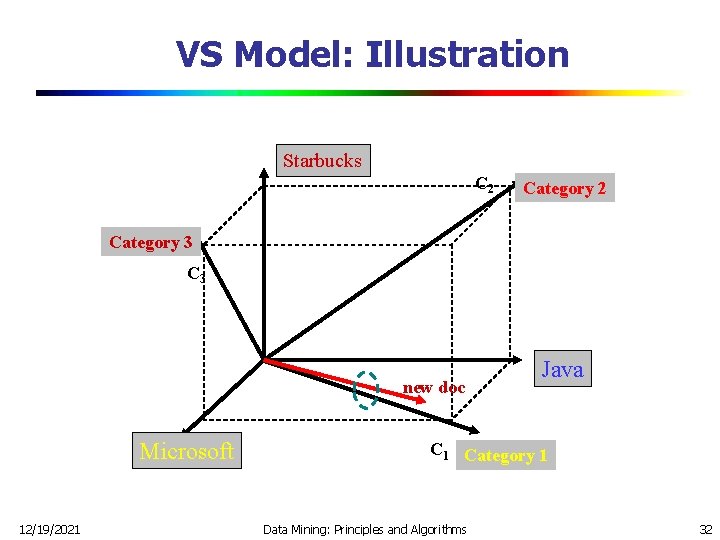 VS Model: Illustration

Starbucks

$C_2$

Category 2

Category 3

$C_3$

Java

new doc

Microsoft

$C_1$

Category 1

12/19/2021

Data Mining: Principles and Algorithms

32